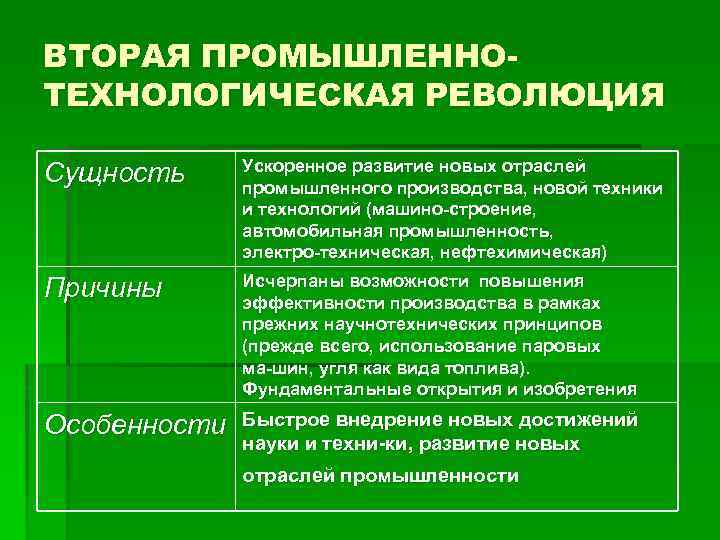 ВТОРАЯ ПРОМЫШЛЕННО-ТЕХНОЛОГИЧЕСКАЯ РЕВОЛЮЦИЯ

| Сущность | Ускоренное развитие новых отраслей промышленного производства, новой техники и технологий (машино-строение, автомобильная промышленность, электро-техническая, нефтехимическая) |
|---|---|
| Причины | Исчерпаны возможности повышения эффективности производства в рамках прежних научнотехнических принципов (прежде всего, использование паровых ма-шин, угля как вида топлива). Фундаментальные открытия и изобретения |
| Особенности | Быстрое внедрение новых достижений науки и техни-ки, развитие новых отраслей промышленности |